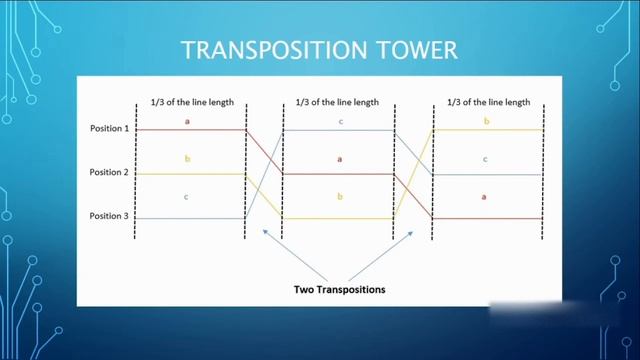 TRANSPOSITION TOWER

1/3 of the line length

1/3 of the line length

1/3 of the line length

Position 1

Position 2

Position 3

a

b

c

c

a

b

b

c

a

Two Transpositions